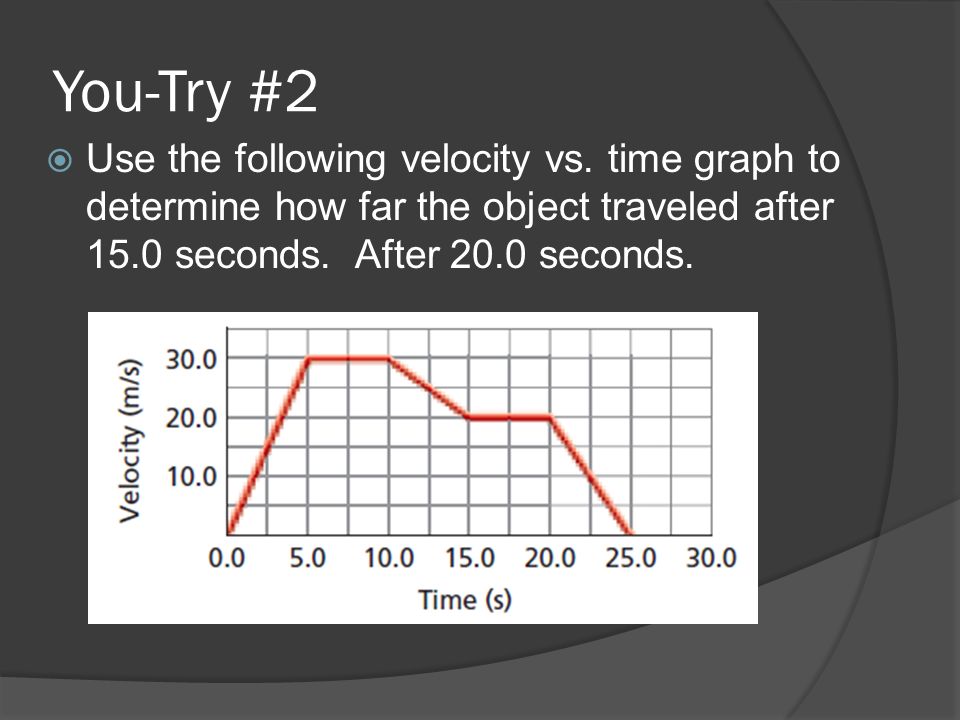 You-Try #2

Use the following velocity vs. time graph to determine how far the object traveled after 15.0 seconds. After 20.0 seconds.

Velocity (m/s)
30.0
20.0
10.0
0.0
5.0
10.0
15.0
20.0
25.0
30.0
Time (s)